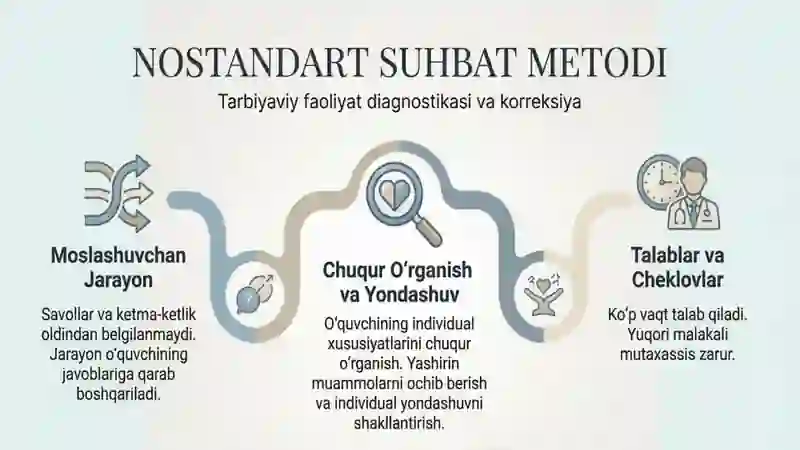 NOSTANDART SUHBAT METODI

Tarbiyaviy faoliyat diagnostikasi va korreksiya

Moslashuvchan Jarayon

Savollar va ketma-ketlik oldindan belgilanmaydi. Jarayon o'quvchining javoblariga qarab boshqariladi.

Chuqur O'rganish va Yondashuv

O'quvchining individual xususiyatlarini chuqur o'rganish. Yashirin muammolarni ochib berish va individual yondashuvni shakllantirish.

Talablar va Cheklovlar

Ko'p vaqt talab qiladi. Yuqori malakali mutaxassis zarur.